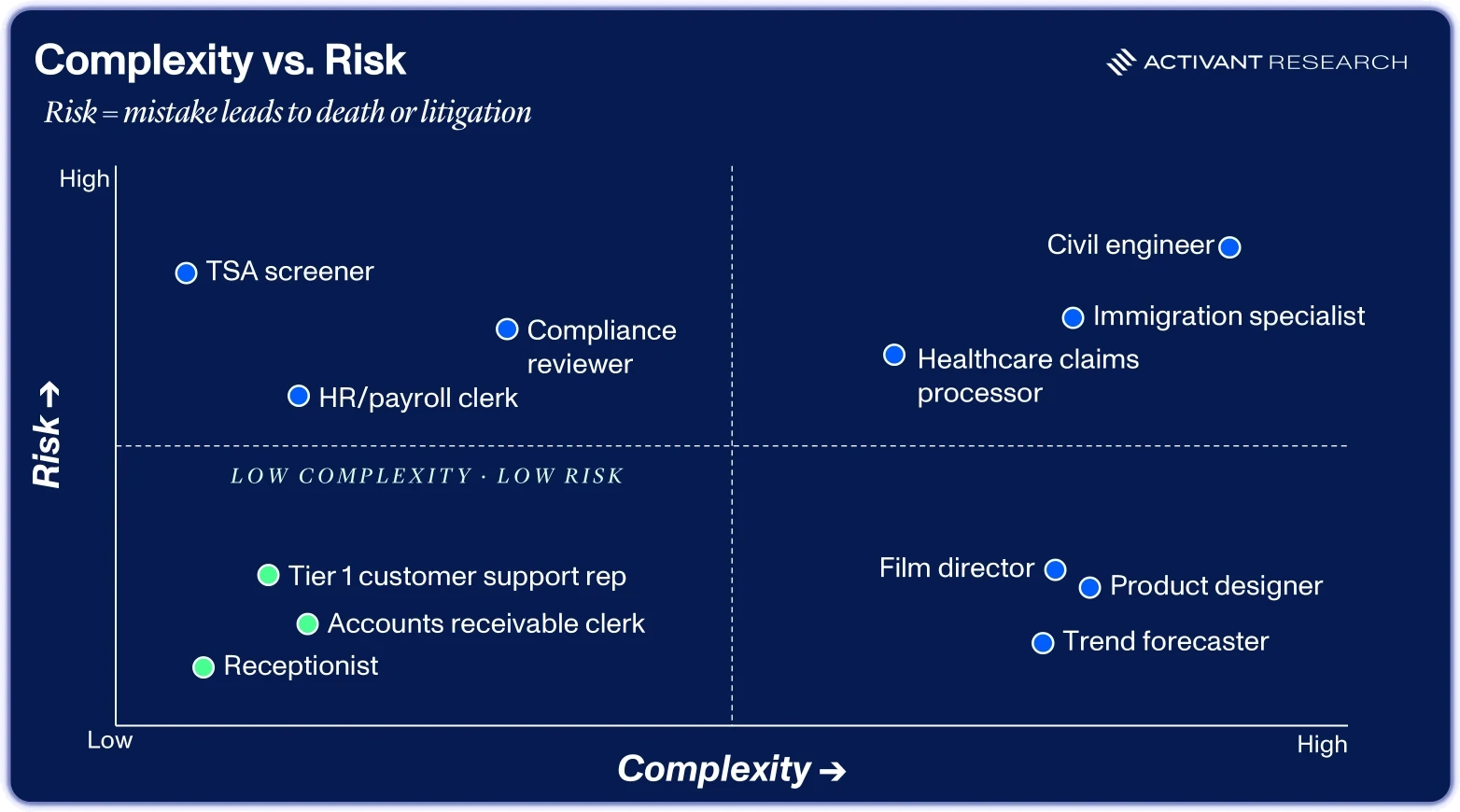 Complexity vs. Risk

ACTIVANT RESEARCH

Risk = mistake leads to death or litigation

High

Risk →

TSA screener

Compliance reviewer

HR/payroll clerk

Civil engineer

Immigration specialist

Healthcare claims processor

LOW COMPLEXITY · LOW RISK

Tier 1 customer support rep

Accounts receivable clerk

Receptionist

Film director

Product designer

Trend forecaster

Low

High

Complexity →